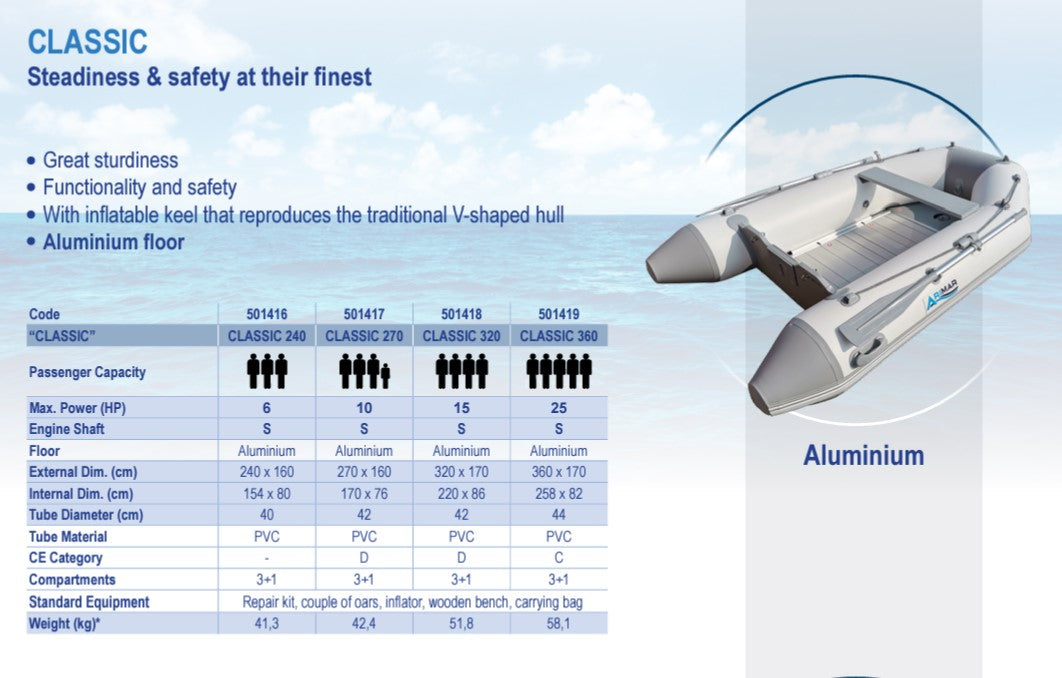 CLASSIC
Steadiness & safety at their finest

• Great sturdiness
• Functionality and safety
• With inflatable keel that reproduces the traditional V-shaped hull
• Aluminium floor

| Code | 501416 | 501417 | 501418 | 501419 |
|---|---|---|---|---|
| "CLASSIC" | CLASSIC 240 | CLASSIC 270 | CLASSIC 320 | CLASSIC 360 |
| Passenger Capacity | | | | |
| Max. Power (HP) | 6 | 10 | 15 | 25 |
| Engine Shaft | S | S | S | S |
| Floor | Aluminium | Aluminium | Aluminium | Aluminium |
| External Dim. (cm) | 240 x 160 | 270 x 160 | 320 x 170 | 360 x 170 |
| Internal Dim. (cm) | 154 x 80 | 170 x 76 | 220 x 86 | 258 x 82 |
| Tube Diameter (cm) | 40 | 42 | 42 | 44 |
| Tube Material | PVC | PVC | PVC | PVC |
| CE Category | - | D | D | C |
| Compartments | 3+1 | 3+1 | 3+1 | 3+1 |
| Standard Equipment | Repair kit, couple of oars, inflator, wooden bench, carrying bag | | | |
| Weight (kg)* | 41,3 | 42,4 | 51,8 | 58,1 |

ARIMAR

Aluminium